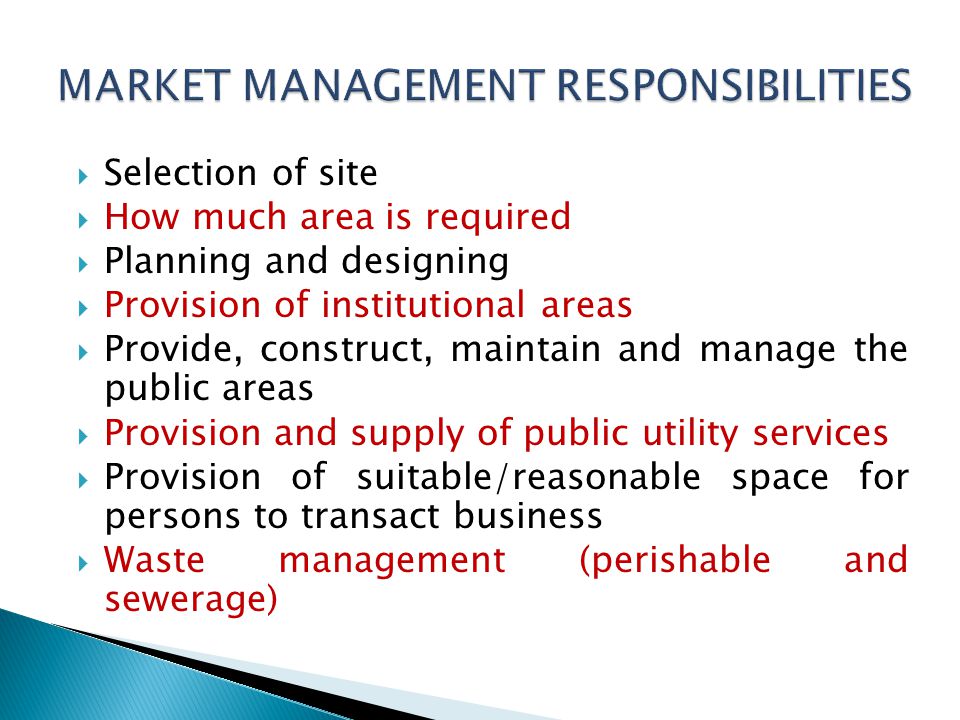 MARKET MANAGEMENT RESPONSIBILITIES

Selection of site
How much area is required
Planning and designing
Provision of institutional areas
Provide, construct, maintain and manage the public areas
Provision and supply of public utility services
Provision of suitable/reasonable space for persons to transact business
Waste management (perishable and sewerage)